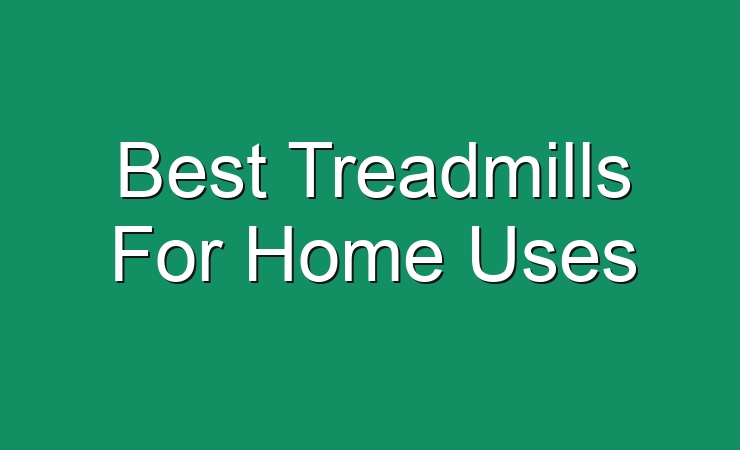 Best Treadmills For Home Uses